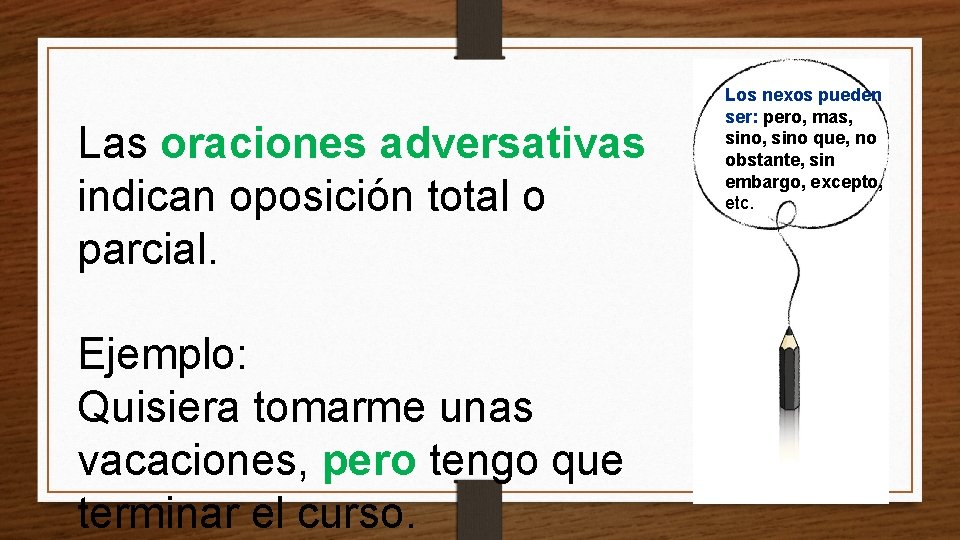 Las oraciones adversativas indican oposición total o parcial.

Ejemplo:
Quisiera tomarme unas vacaciones, pero tengo que terminar el curso.

Los nexos pueden ser: pero, mas, sino, sino que, no obstante, sin embargo, excepto, etc.